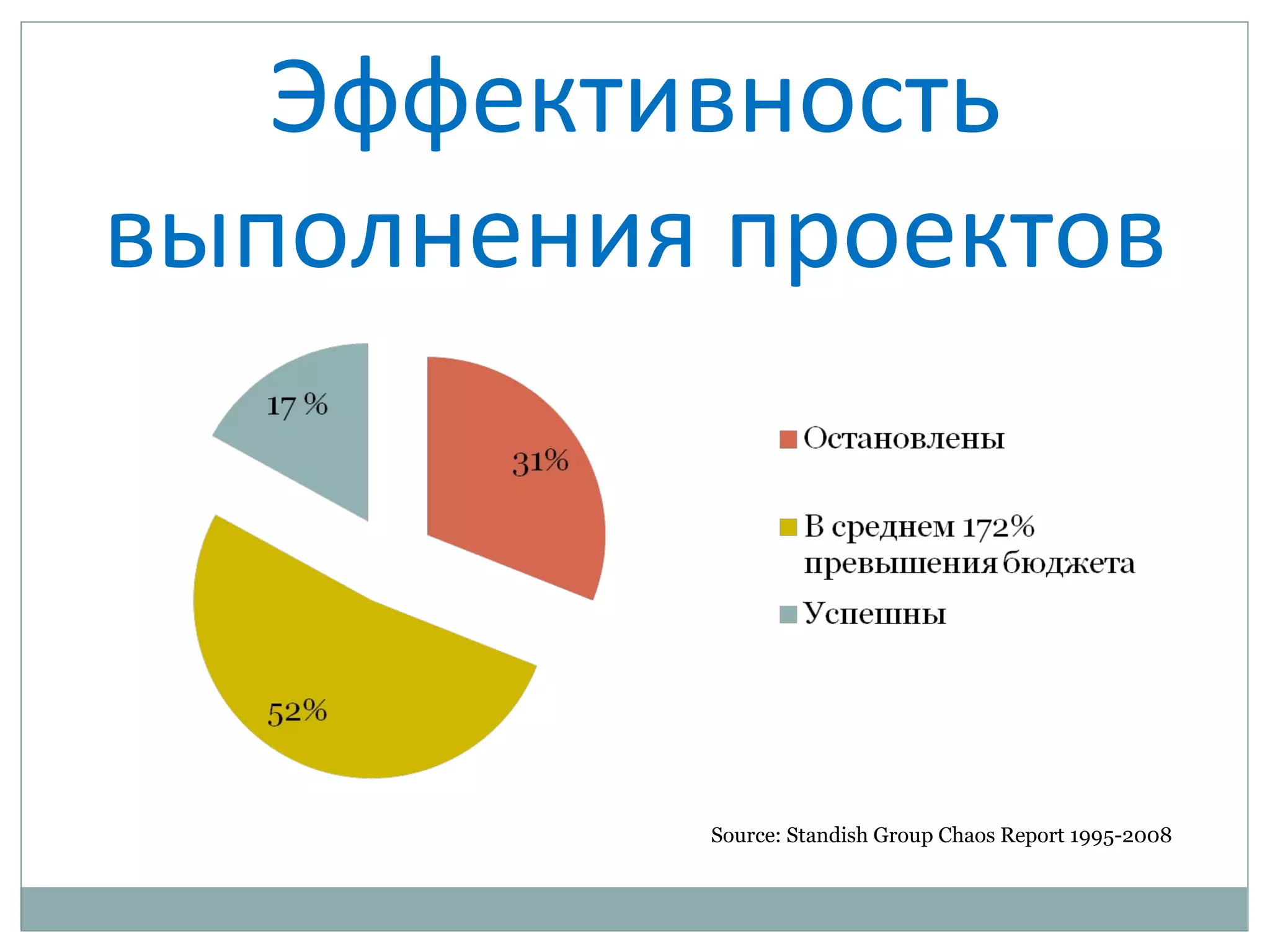 Эффективность выполнения проектов

17 %

31%

52%

Остановлены

В среднем 172% превышения бюджета

Успешны

Source: Standish Group Chaos Report 1995-2008